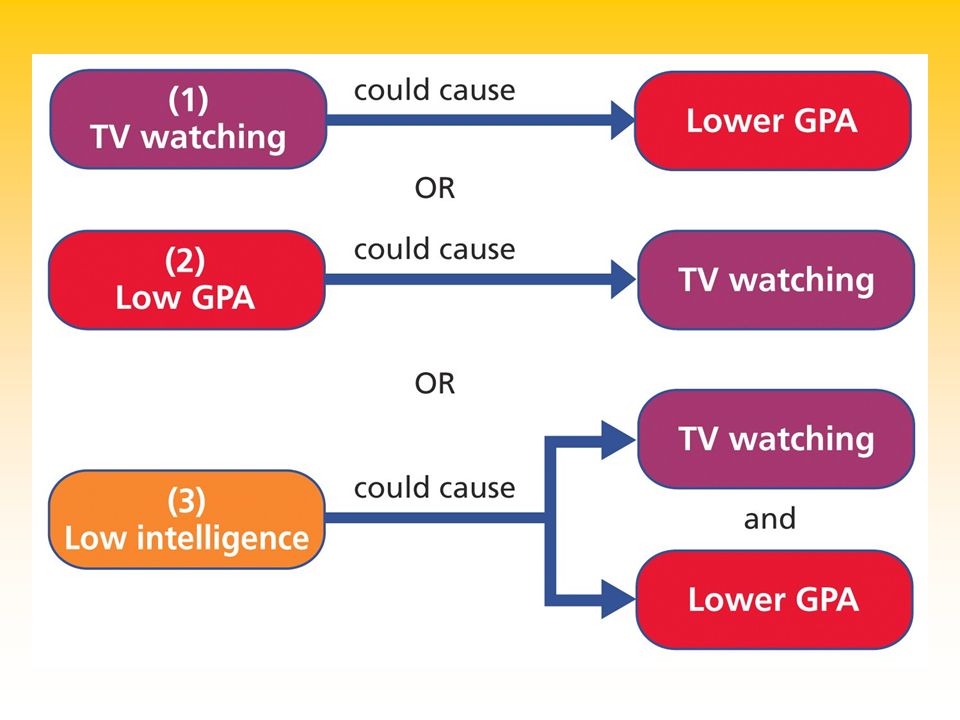 (1)
TV watching

could cause

Lower GPA

OR

(2)
Low GPA

could cause

TV watching

OR

(3)
Low intelligence

could cause

TV watching

and

Lower GPA